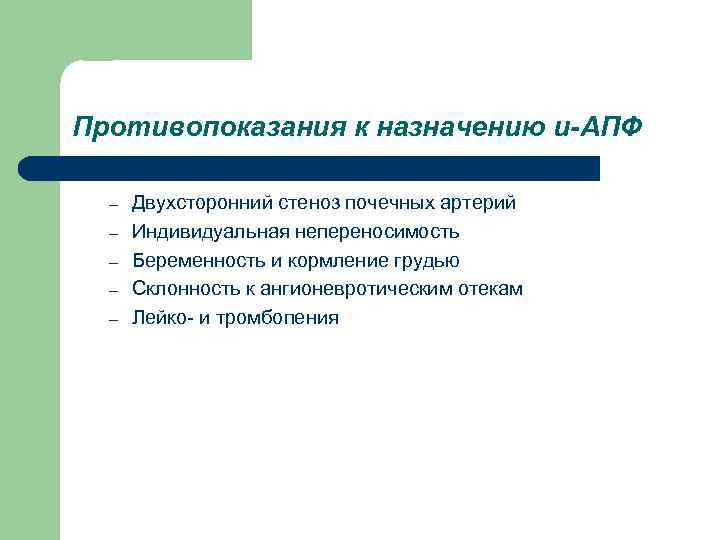 Противопоказания к назначению и-АПФ

– Двухсторонний стеноз почечных артерий
– Индивидуальная непереносимость
– Беременность и кормление грудью
– Склонность к ангионевротическим отекам
– Лейко- и тромбопения